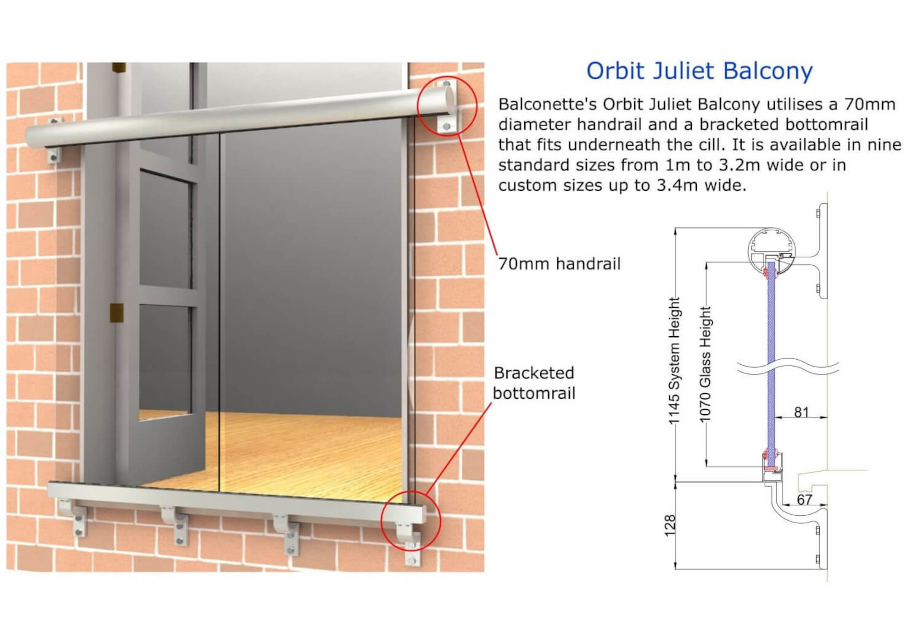 Orbit Juliet Balcony

Balconette's Orbit Juliet Balcony utilises a 70mm diameter handrail and a bracketed bottomrail that fits underneath the cill. It is available in nine standard sizes from 1m to 3.2m wide or in custom sizes up to 3.4m wide.

70mm handrail

Bracketed bottomrail

1145 System Height

1070 Glass Height

81

67

128